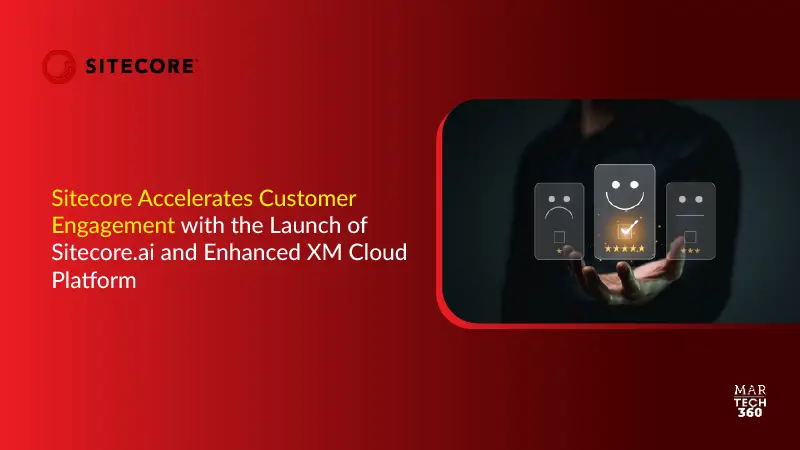 SITECORE

Sitecore Accelerates Customer Engagement with the Launch of Sitecore.ai and Enhanced XM Cloud Platform

MAR
TECH
360